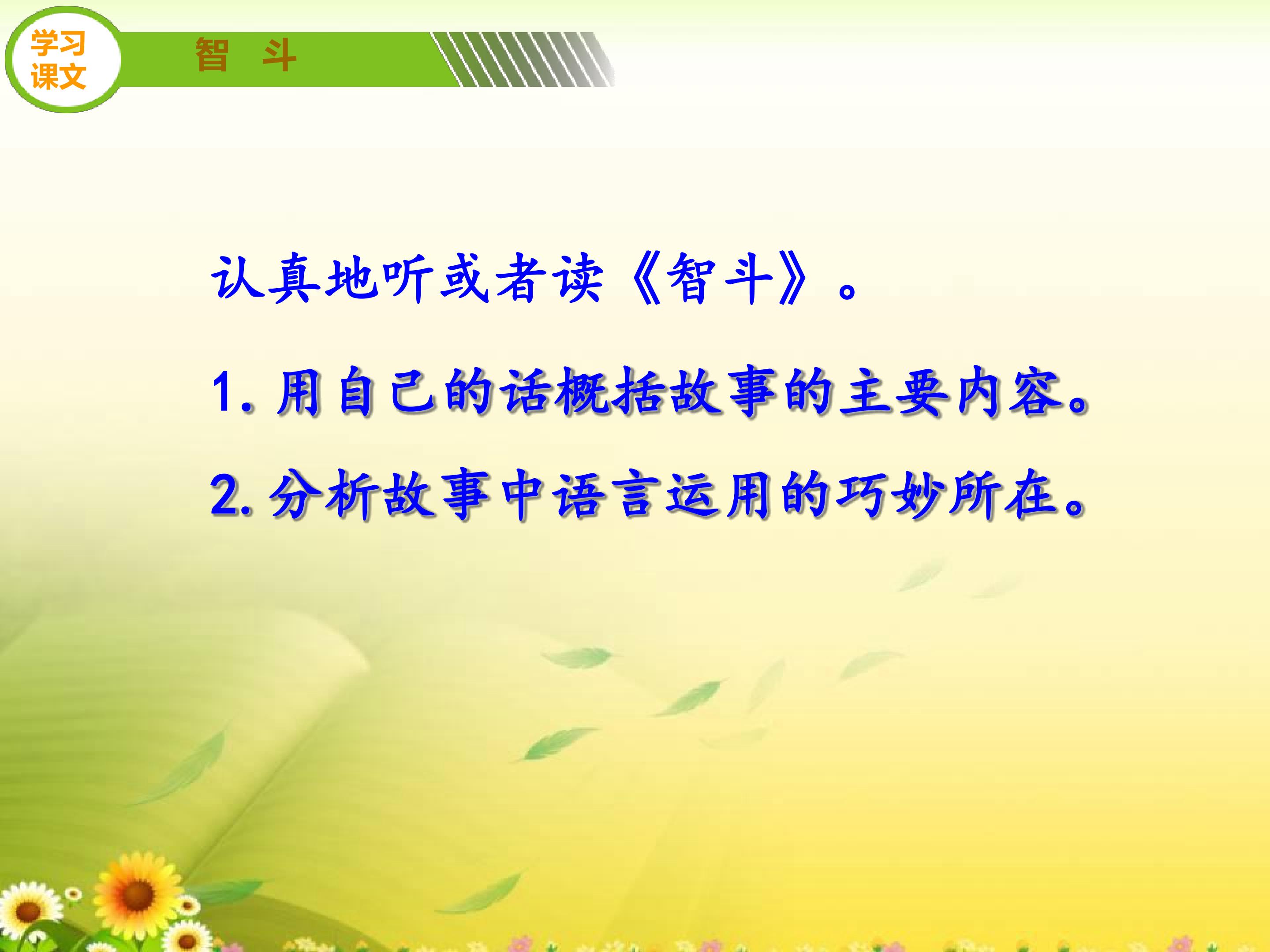 学习课文

智 斗

认真地听或者读《智斗》。

1. 用自己的话概括故事的主要内容。

2. 分析故事中语言运用的巧妙所在。